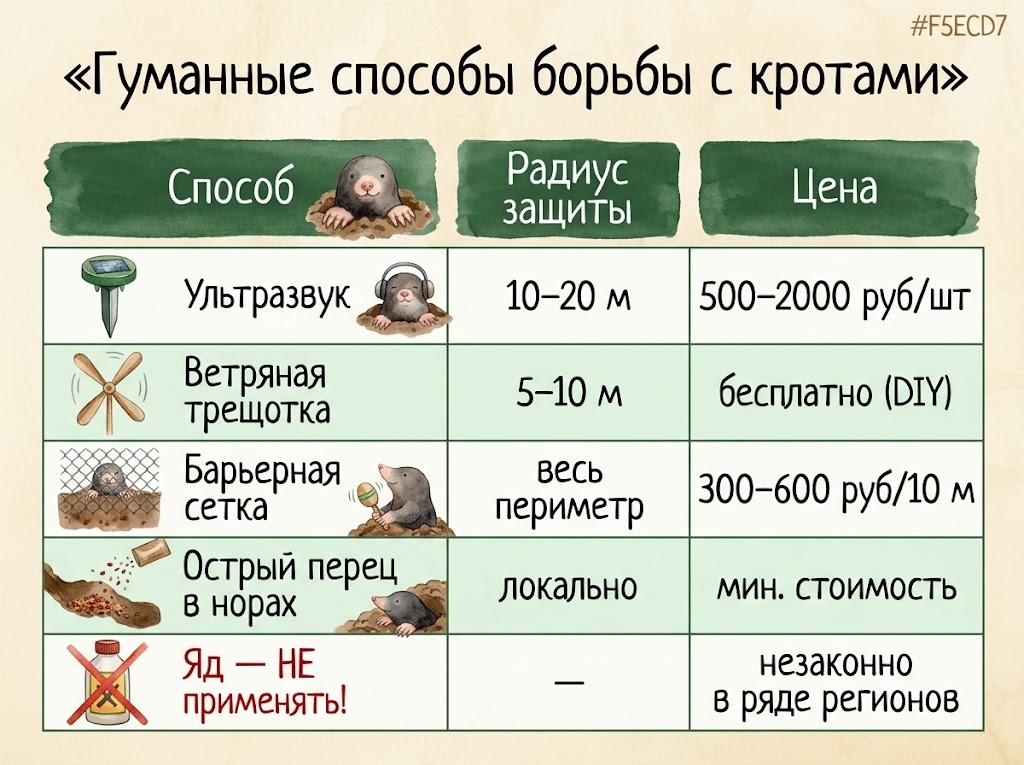 #F5ECD7

«Гуманные способы борьбы с кротами»

| Способ | Радиус защиты | Цена |
|---|---|---|
| Ультразвук | 10–20 м | 500–2000 руб/шт |
| Ветряная трещотка | 5–10 м | бесплатно (DIY) |
| Барьерная сетка | весь периметр | 300–600 руб/10 м |
| Острый перец в норах | локально | мин. стоимость |
| Яд — НЕ применять! | — | незаконно в ряде регионов |